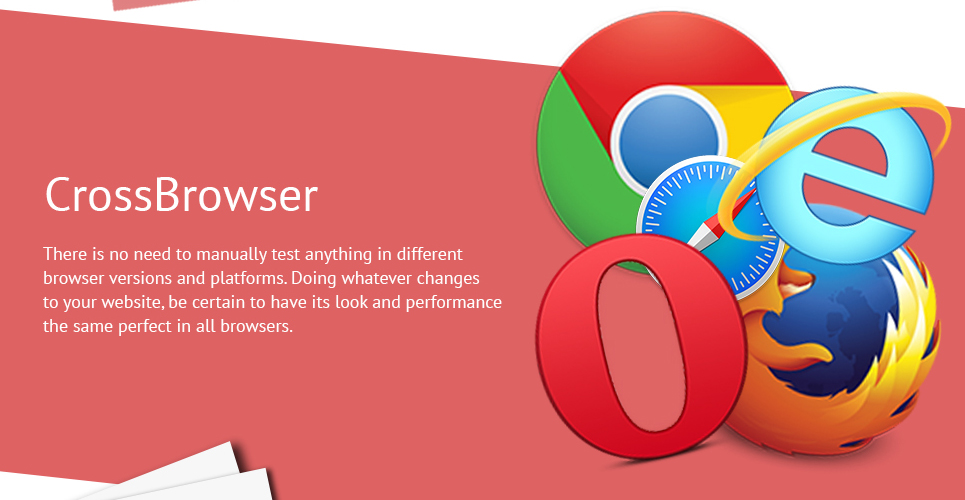 CrossBrowser

There is no need to manually test anything in different browser versions and platforms. Doing whatever changes to your website, be certain to have its look and performance the same perfect in all browsers.